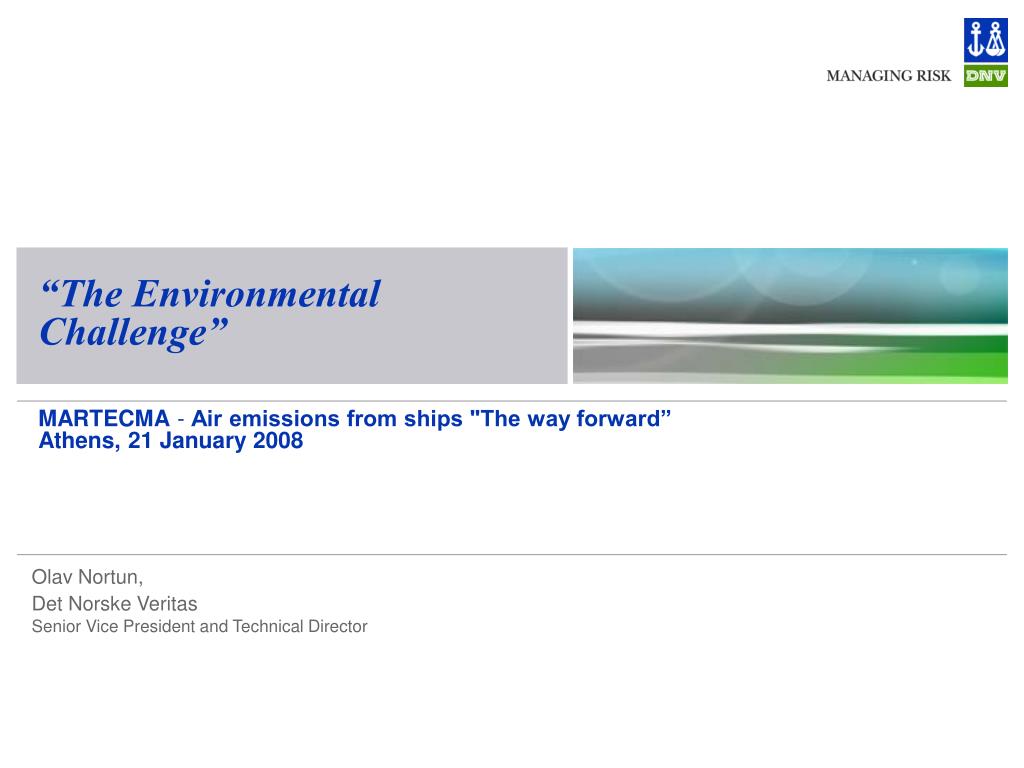 MANAGING RISK
DNV

“The Environmental Challenge”

MARTECMA - Air emissions from ships "The way forward”
Athens, 21 January 2008

Olav Nortun,
Det Norske Veritas
Senior Vice President and Technical Director